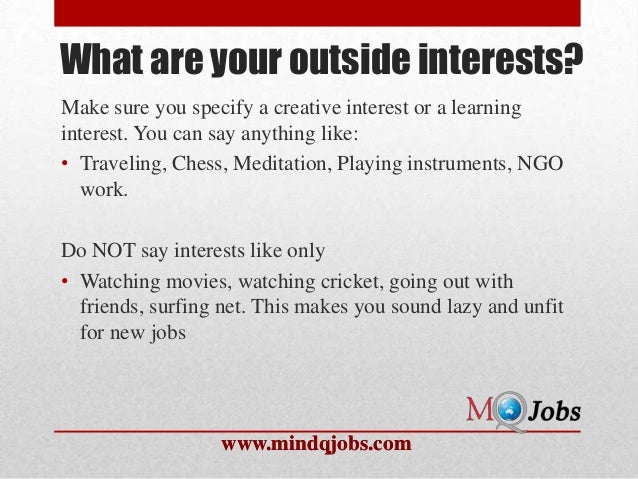 What are your outside interests?

Make sure you specify a creative interest or a learning interest. You can say anything like:

• Traveling, Chess, Meditation, Playing instruments, NGO work.

Do NOT say interests like only

• Watching movies, watching cricket, going out with friends, surfing net. This makes you sound lazy and unfit for new jobs

MQ Jobs

www.mindqjobs.com